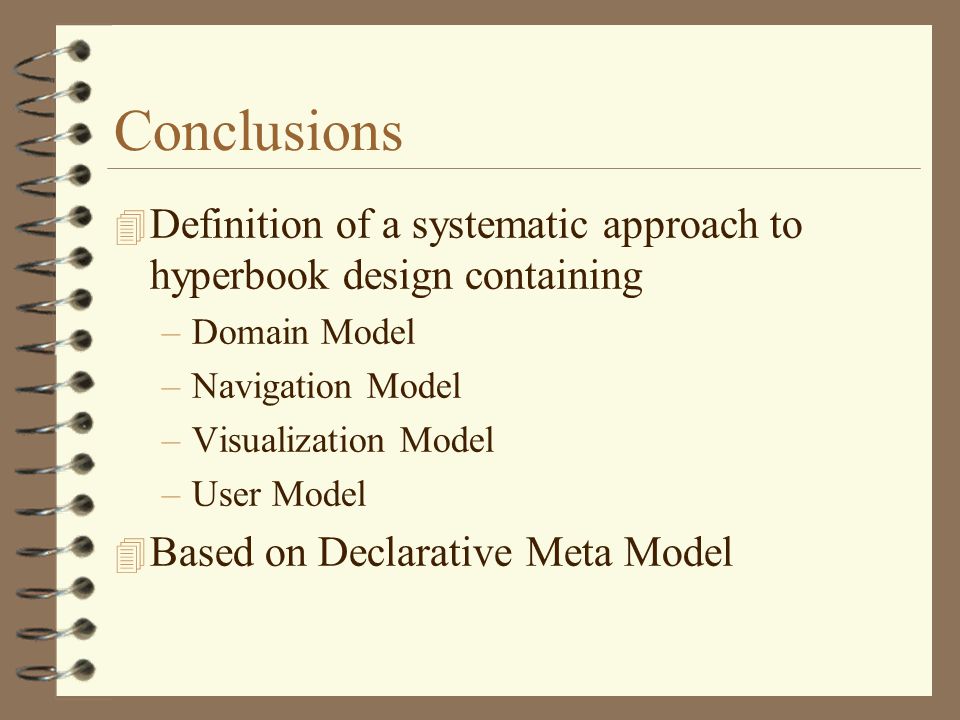 Conclusions

Definition of a systematic approach to hyperbook design containing

– Domain Model

– Navigation Model

– Visualization Model

– User Model

Based on Declarative Meta Model